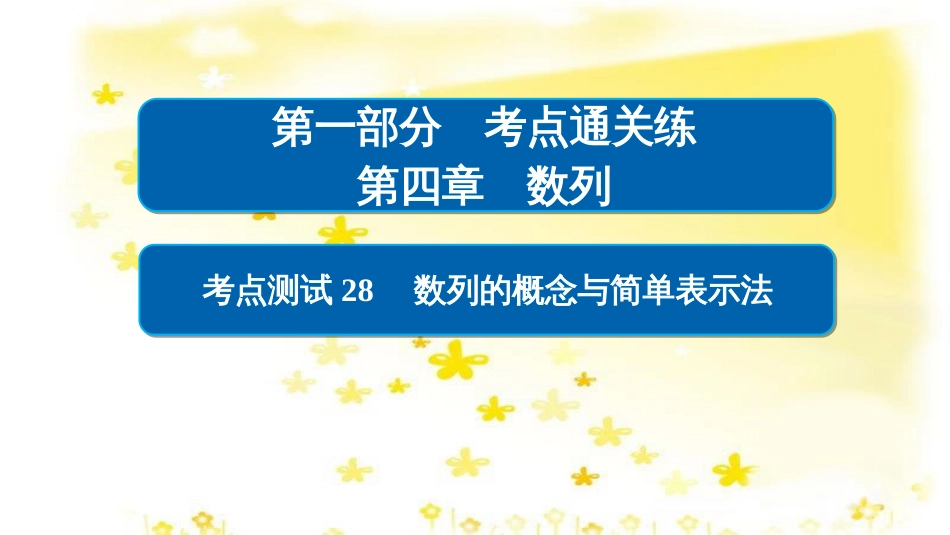 第一部分　考点通关练
第四章　数列

考点测试 28　数列的概念与简单表示法